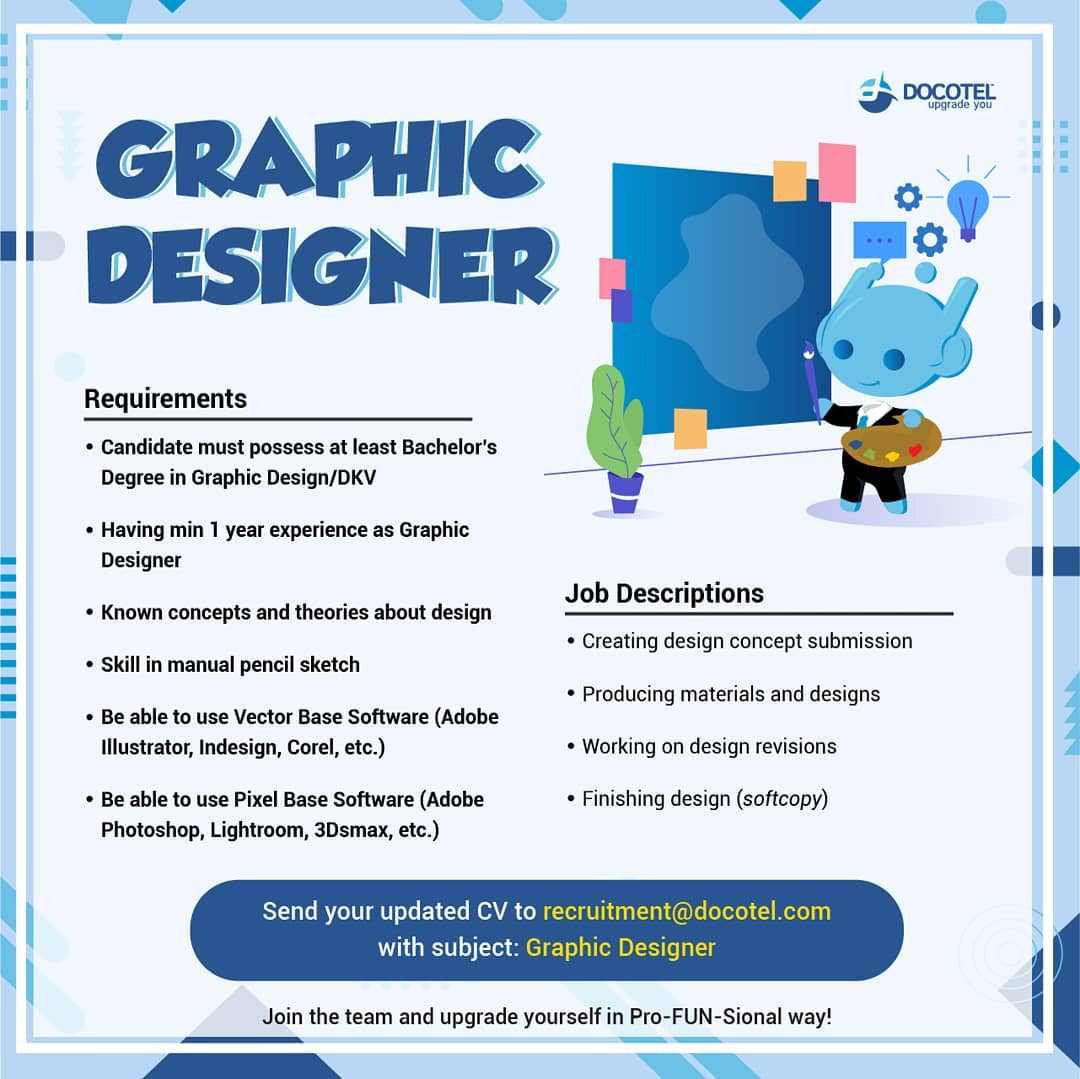 DOCOTEL
upgrade you

GRAPHIC DESIGNER

Requirements

• Candidate must possess at least Bachelor's Degree in Graphic Design/DKV

• Having min 1 year experience as Graphic Designer

• Known concepts and theories about design

• Skill in manual pencil sketch

• Be able to use Vector Base Software (Adobe Illustrator, Indesign, Corel, etc.)

• Be able to use Pixel Base Software (Adobe Photoshop, Lightroom, 3Dsmax, etc.)

Job Descriptions

• Creating design concept submission

• Producing materials and designs

• Working on design revisions

• Finishing design (softcopy)

Send your updated CV to recruitment@docotel.com with subject: Graphic Designer

Join the team and upgrade yourself in Pro-FUN-Sional way!